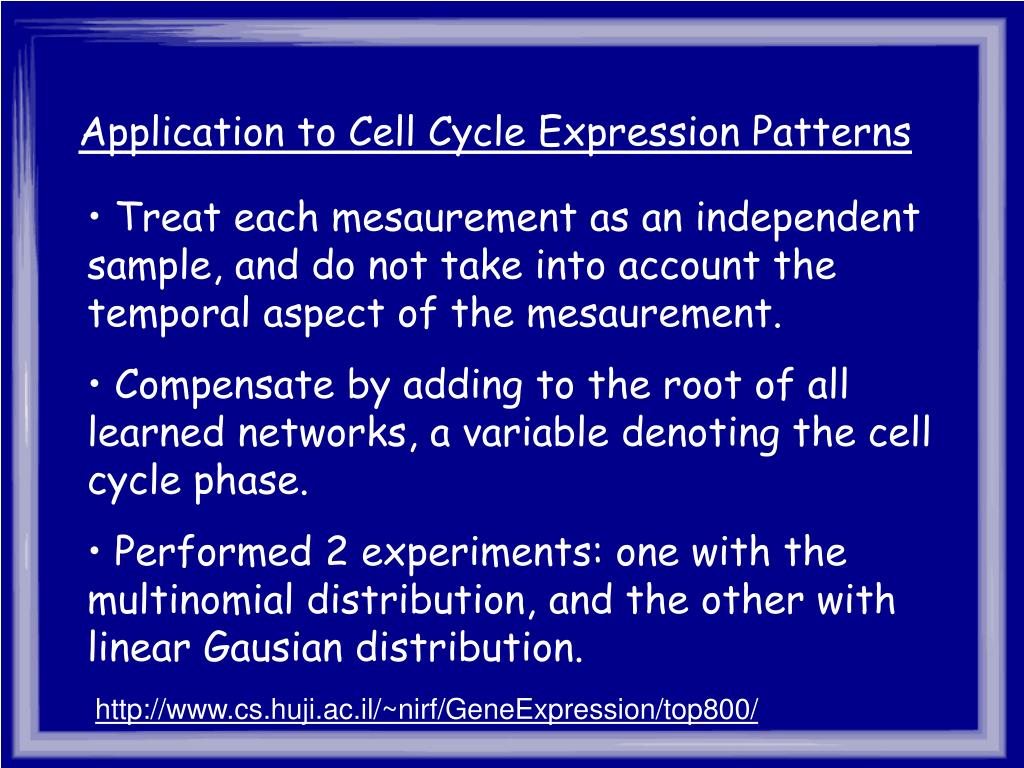 Application to Cell Cycle Expression Patterns

• Treat each mesaurement as an independent sample, and do not take into account the temporal aspect of the mesaurement.

• Compensate by adding to the root of all learned networks, a variable denoting the cell cycle phase.

• Performed 2 experiments: one with the multinomial distribution, and the other with linear Gausian distribution.

http://www.cs.huji.ac.il/~nirf/GeneExpression/top800/